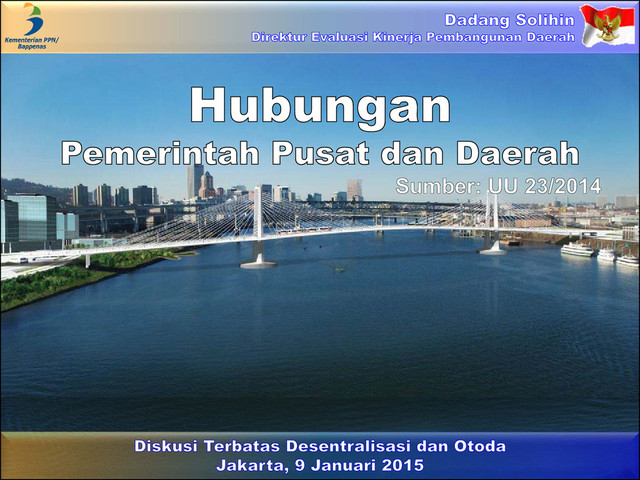 Kementerian PPN/ Bappenas

Dadang Solihin
Direktur Evaluasi Kinerja Pembangunan Daerah

Hubungan
Pemerintah Pusat dan Daerah
Sumber: UU 23/2014

Diskusi Terbatas Desentralisasi dan Otoda
Jakarta, 9 Januari 2015